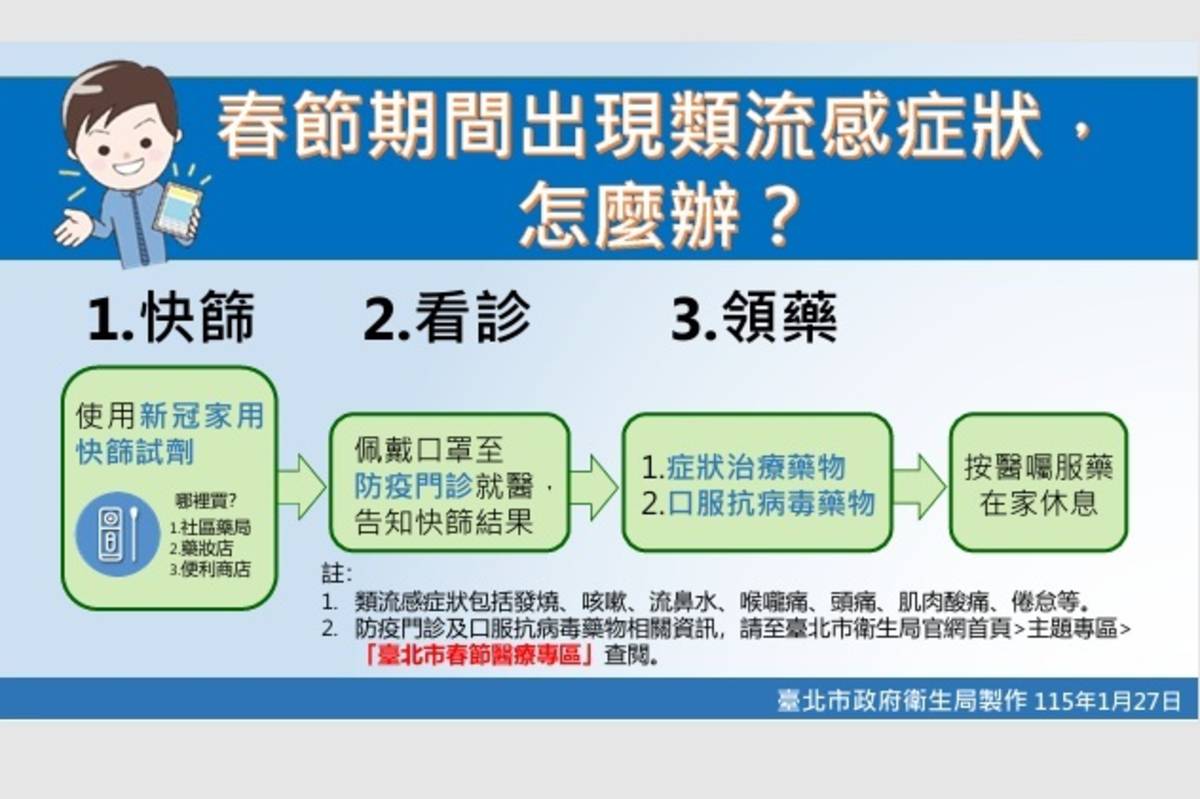 春節期間出現類流感症狀，怎麼辦？

1.快篩

2.看診

3.領藥

使用新冠家用快篩試劑

哪裡買?
1.社區藥局
2.藥妝店
3.便利商店

佩戴口罩至防疫門診就醫，告知快篩結果

1.症狀治療藥物
2.口服抗病毒藥物

按醫囑服藥
在家休息

註:
1. 類流感症狀包括發燒、咳嗽、流鼻水、喉嚨痛、頭痛、肌肉酸痛、倦怠等。
2. 防疫門診及口服抗病毒藥物相關資訊，請至臺北市衛生局官網首頁>主題專區>「臺北市春節醫療專區」查閱。

臺北市政府衛生局製作 115年1月27日